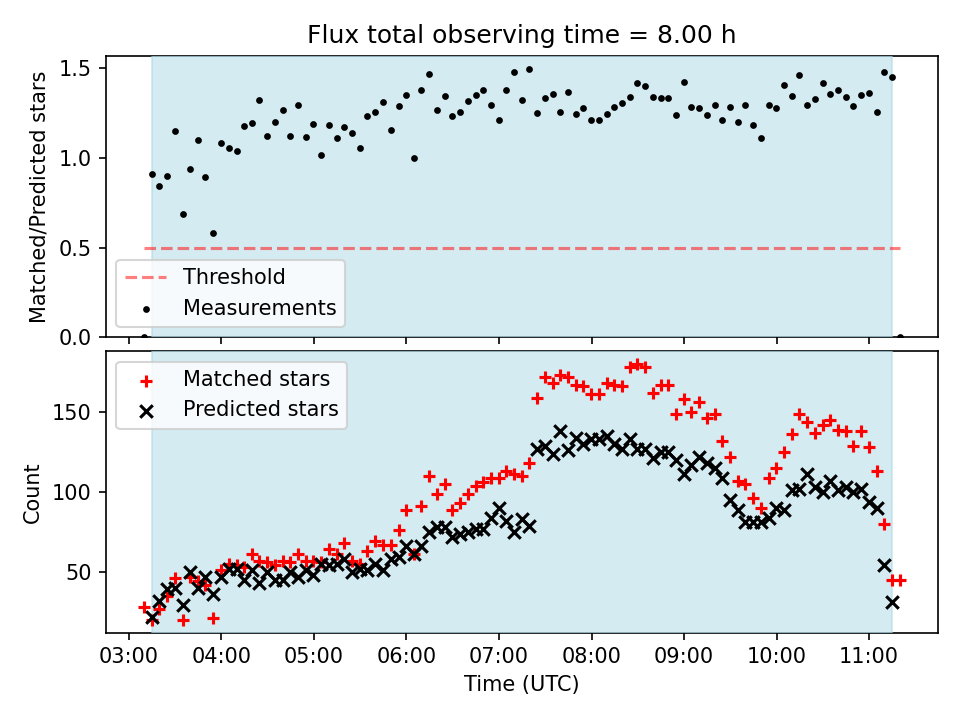 Flux total observing time = 8.00 h

Matched/Predicted stars

1.5
1.0
0.5
0.0

Threshold
Measurements

Matched stars
Predicted stars

Count

150
100
50

03:00 04:00 05:00 06:00 07:00 08:00 09:00 10:00 11:00

Time (UTC)